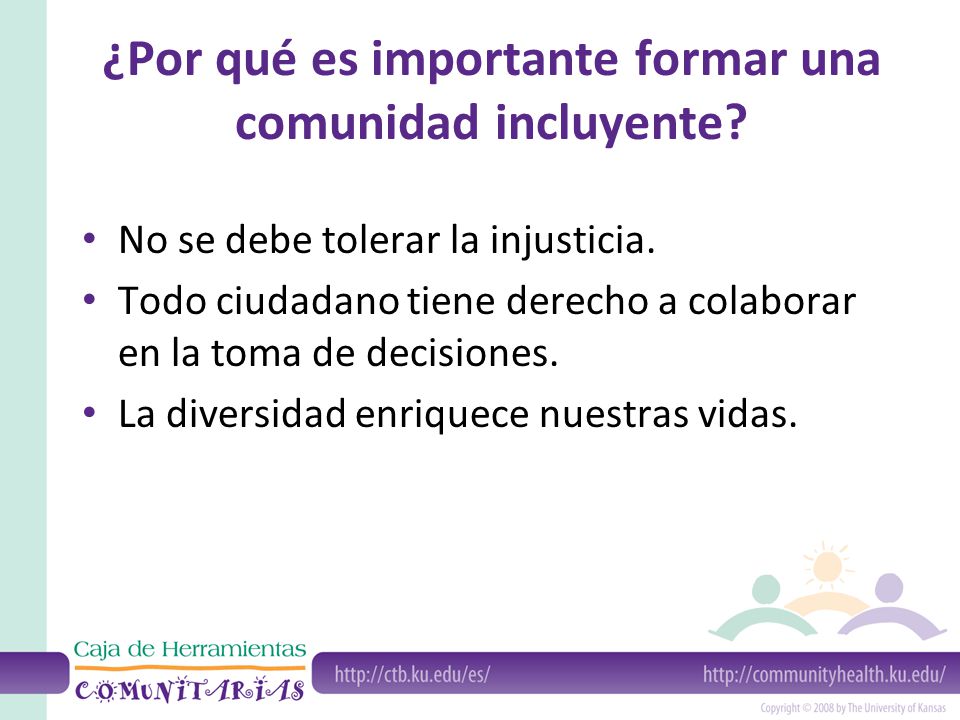 ¿Por qué es importante formar una comunidad incluyente?

• No se debe tolerar la injusticia.
• Todo ciudadano tiene derecho a colaborar en la toma de decisiones.
• La diversidad enriquece nuestras vidas.

Caja de Herramientas
COMUNITARIAS

http://ctb.ku.edu/es/

http://communityhealth.ku.edu/

Copyright © 2008 by The University of Kansas